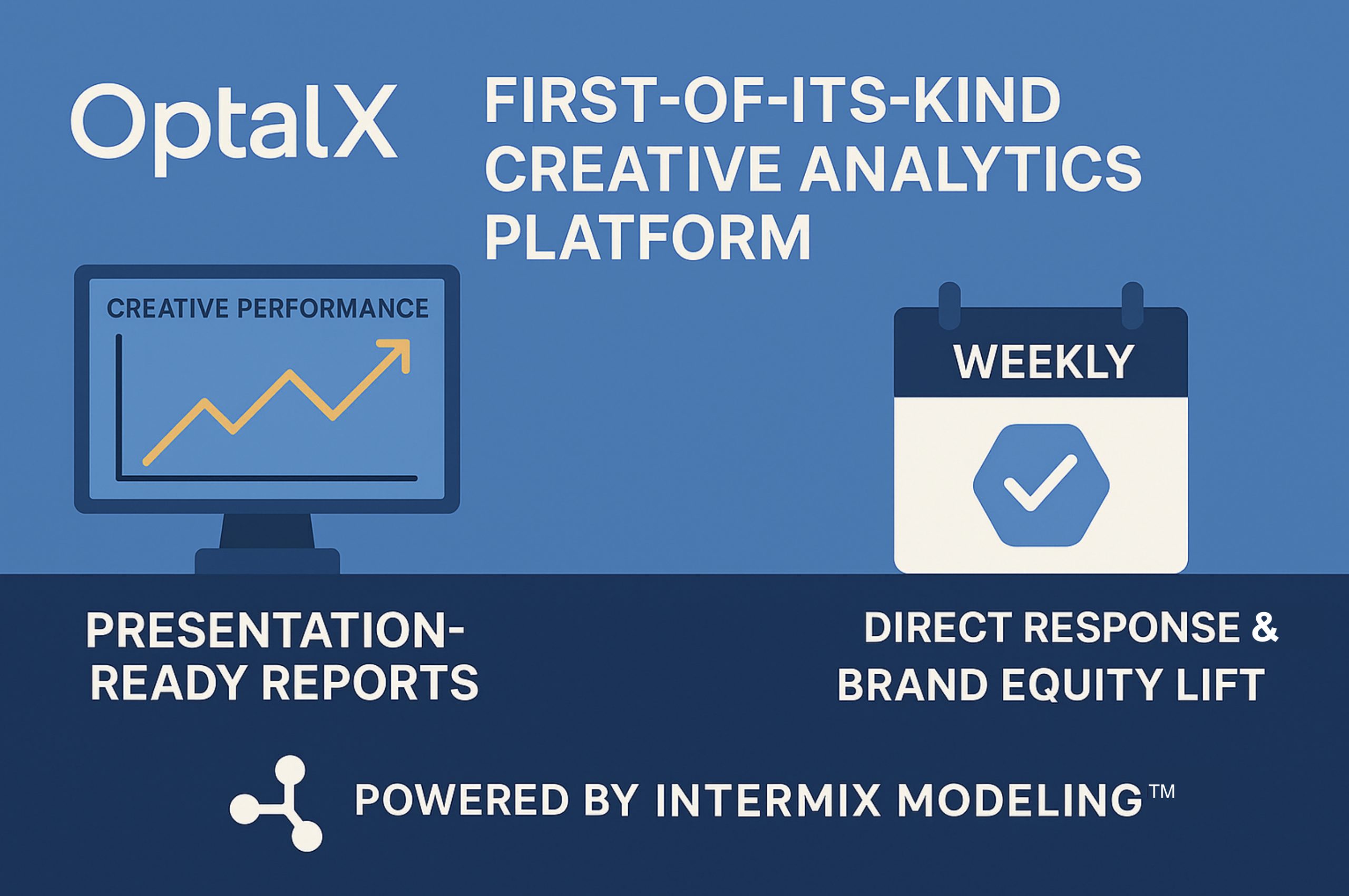 OptalX

FIRST-OF-ITS-KIND CREATIVE ANALYTICS PLATFORM

CREATIVE PERFORMANCE

WEEKLY

PRESENTATION-READY REPORTS

DIRECT RESPONSE & BRAND EQUITY LIFT

POWERED BY INTERMIX MODELING™